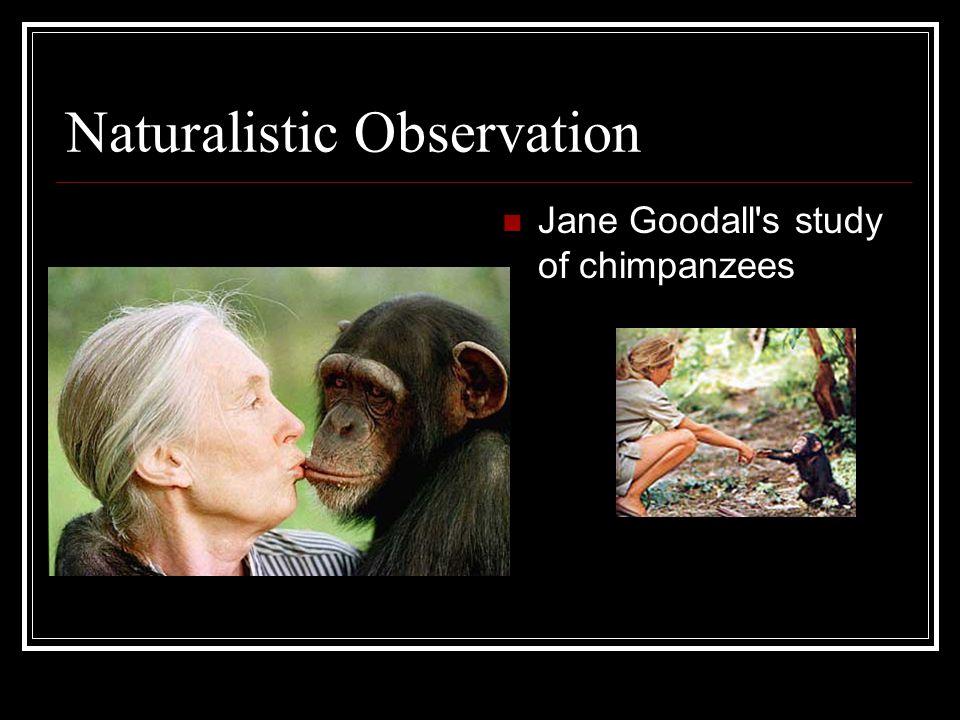 Naturalistic Observation

Jane Goodall's study of chimpanzees